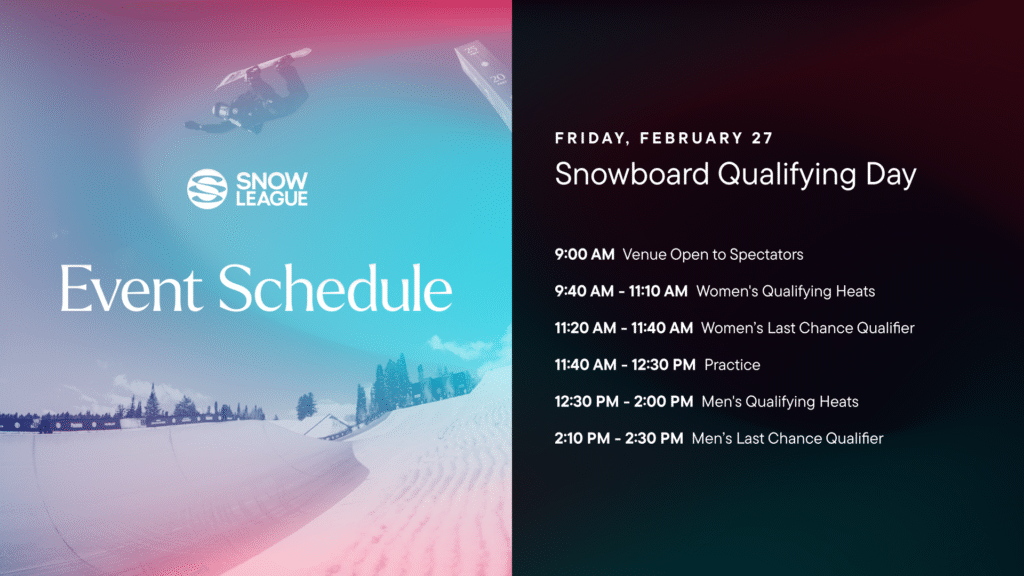 SNOW LEAGUE

Event Schedule

FRIDAY, FEBRUARY 27
Snowboard Qualifying Day

9:00 AM Venue Open to Spectators

9:40 AM - 11:10 AM Women's Qualifying Heats

11:20 AM - 11:40 AM Women's Last Chance Qualifier

11:40 AM - 12:30 PM Practice

12:30 PM - 2:00 PM Men's Qualifying Heats

2:10 PM - 2:30 PM Men's Last Chance Qualifier